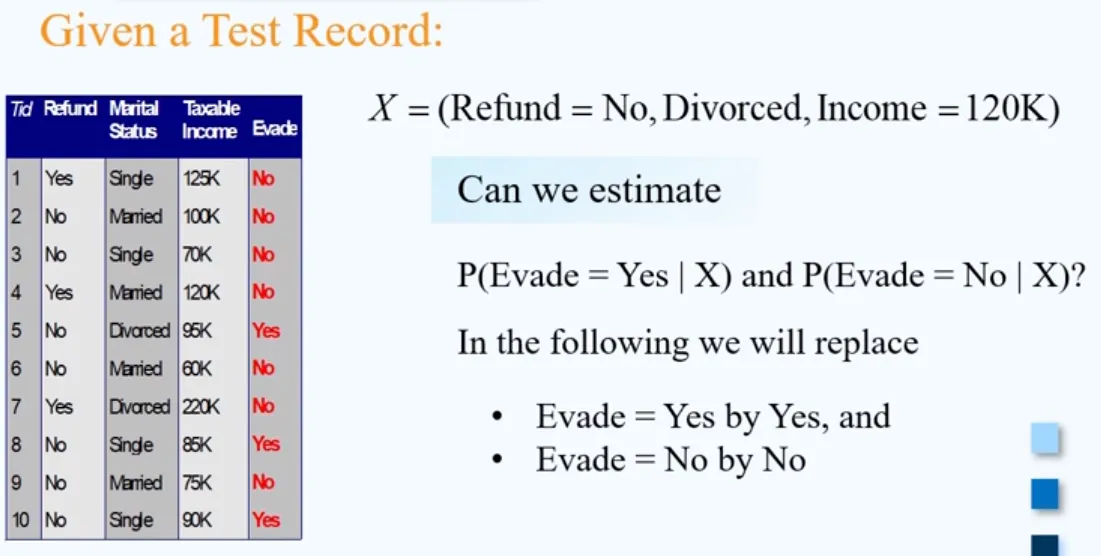 Given a Test Record:

| Tid | Refund | Marital Status | Taxable Income | Evade |
|---|---|---|---|---|
| 1 | Yes | Single | 125K | No |
| 2 | No | Married | 100K | No |
| 3 | No | Single | 70K | No |
| 4 | Yes | Married | 120K | No |
| 5 | No | Divorced | 95K | Yes |
| 6 | No | Married | 60K | No |
| 7 | Yes | Divorced | 220K | No |
| 8 | No | Single | 85K | Yes |
| 9 | No | Married | 75K | No |
| 10 | No | Single | 90K | Yes |

$X = (\text{Refund} = \text{No}, \text{Divorced}, \text{Income} = 120\text{K})$

Can we estimate

P(Evade = Yes | X) and P(Evade = No | X)?

In the following we will replace

• Evade = Yes by Yes, and
• Evade = No by No